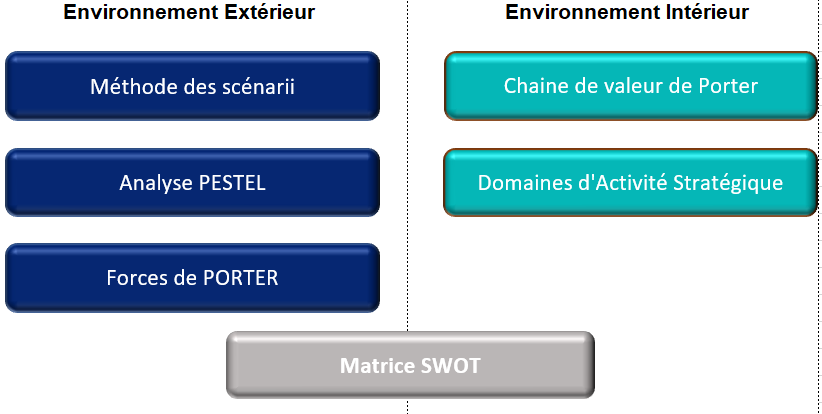 Environnement Extérieur

Méthode des scénarii

Analyse PESTEL

Forces de PORTER

Environnement Intérieur

Chaine de valeur de Porter

Domaines d'Activité Stratégique

Matrice SWOT